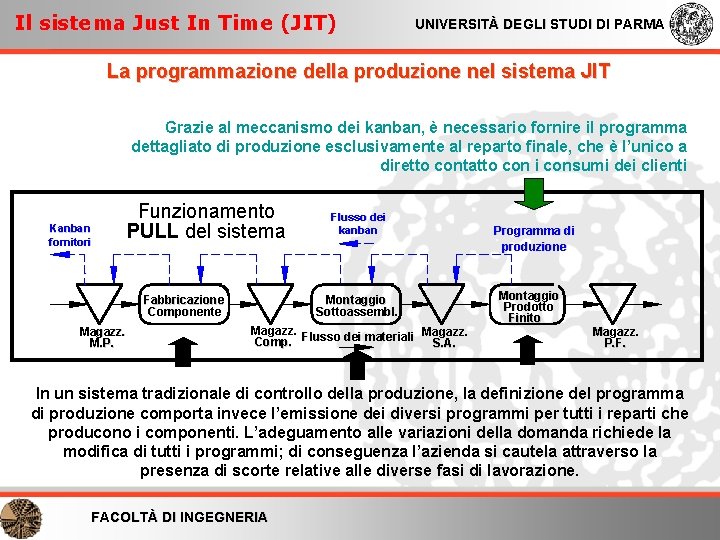 Il sistema Just In Time (JIT)

UNIVERSITÀ DEGLI STUDI DI PARMA

La programmazione della produzione nel sistema JIT

Grazie al meccanismo dei kanban, è necessario fornire il programma dettagliato di produzione esclusivamente al reparto finale, che è l'unico a diretto contatto con i consumi dei clienti

Funzionamento PULL del sistema

Kanban fornitori

Flusso dei kanban

Programma di produzione

Magazz. M.P.

Fabbricazione Componente

Magazz. Comp.

Montaggio Sottoassembl.

Flusso dei materiali

Magazz. S.A.

Montaggio Prodotto Finito

Magazz. P.F.

In un sistema tradizionale di controllo della produzione, la definizione del programma di produzione comporta invece l'emissione dei diversi programmi per tutti i reparti che producono i componenti. L'adeguamento alle variazioni della domanda richiede la modifica di tutti i programmi; di conseguenza l'azienda si cautela attraverso la presenza di scorte relative alle diverse fasi di lavorazione.

FACOLTÀ DI INGEGNERIA